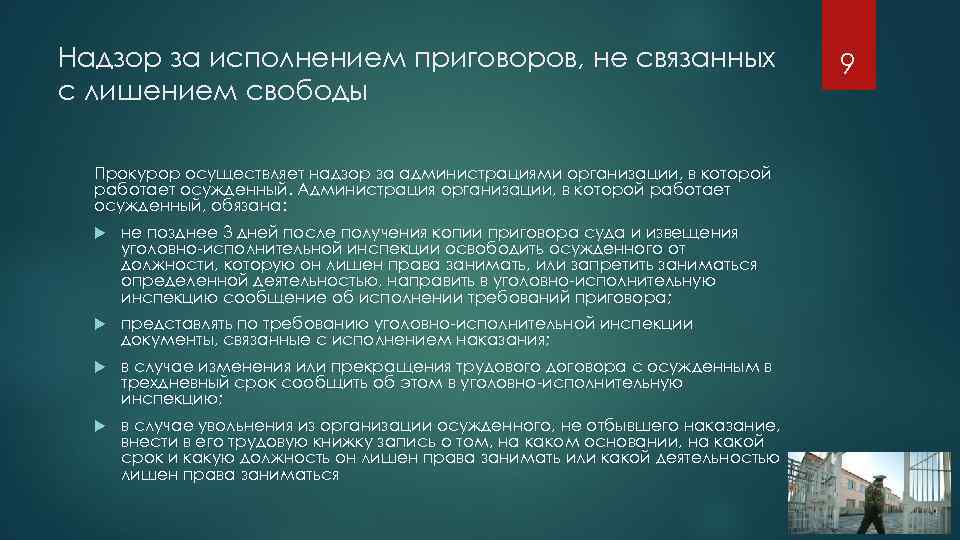 Надзор за исполнением приговоров, не связанных с лишением свободы

9

Прокурор осуществляет надзор за администрациями организации, в которой работает осужденный. Администрация организации, в которой работает осужденный, обязана:

не позднее 3 дней после получения копии приговора суда и извещения уголовно-исполнительной инспекции освободить осужденного от должности, которую он лишен права занимать, или запретить заниматься определенной деятельностью, направить в уголовно-исполнительную инспекцию сообщение об исполнении требований приговора;

представлять по требованию уголовно-исполнительной инспекции документы, связанные с исполнением наказания;

в случае изменения или прекращения трудового договора с осужденным в трехдневный срок сообщить об этом в уголовно-исполнительную инспекцию;

в случае увольнения из организации осужденного, не отбывшего наказание, внести в его трудовую книжку запись о том, на каком основании, на какой срок и какую должность он лишен права занимать или какой деятельностью лишен права заниматься